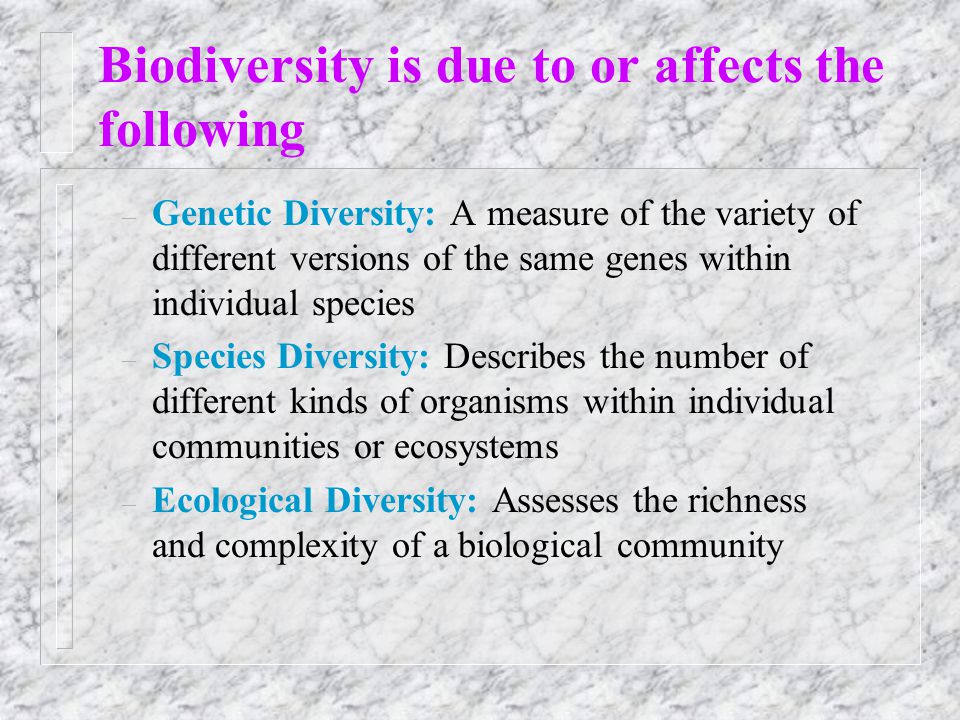 Biodiversity is due to or affects the following

– Genetic Diversity: A measure of the variety of different versions of the same genes within individual species

– Species Diversity: Describes the number of different kinds of organisms within individual communities or ecosystems

– Ecological Diversity: Assesses the richness and complexity of a biological community